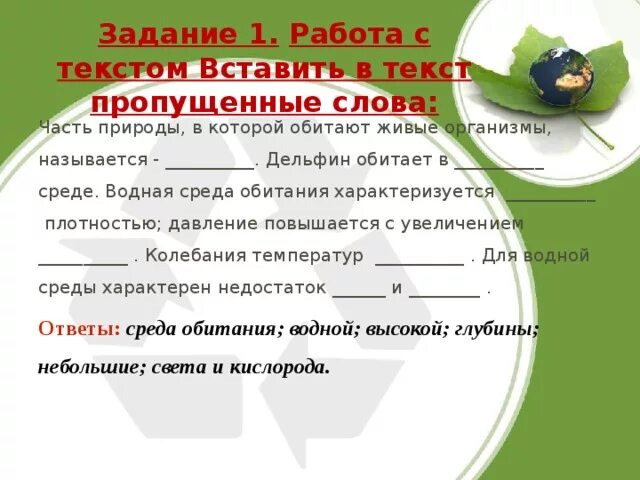 Задание 1. Работа с текстом Вставить в текст пропущенные слова:

Часть природы, в которой обитают живые организмы, называется - __________. Дельфин обитает в __________ среде. Водная среда обитания характеризуется __________ плотностью; давление повышается с увеличением __________ . Колебания температур __________ . Для водной среды характерен недостаток ______ и ________ .

Ответы: среда обитания; водной; высокой; глубины; небольшие; света и кислорода.